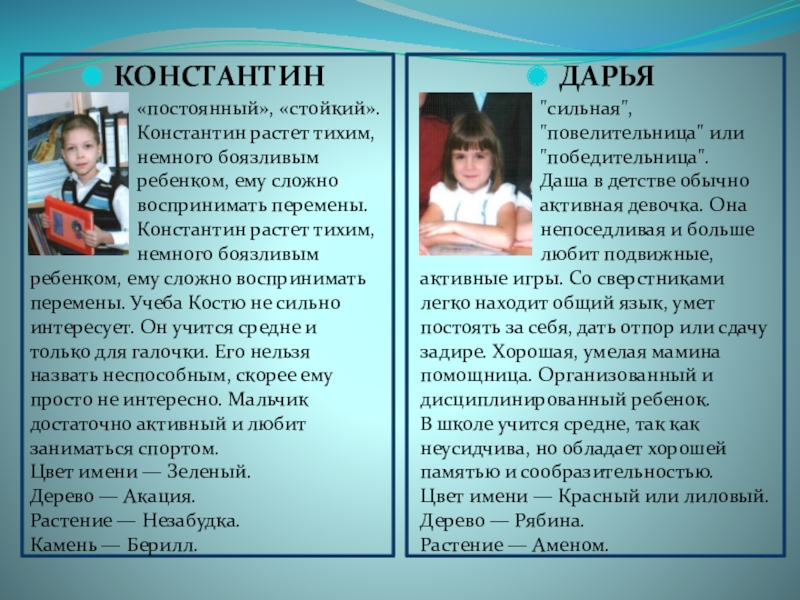 КОНСТАНТИН

«постоянный», «стойкий». Константин растет тихим, немного боязливым ребенком, ему сложно воспринимать перемены. Константин растет тихим, немного боязливым ребенком, ему сложно воспринимать перемены. Учеба Костю не сильно интересует. Он учится средне и только для галочки. Его нельзя назвать неспособным, скорее ему просто не интересно. Мальчик достаточно активный и любит заниматься спортом.
Цвет имени — Зеленый.
Дерево — Акация.
Растение — Незабудка.
Камень — Берилл.

ДАРЬЯ

"сильная", "повелительница" или "победительница".
Даша в детстве обычно активная девочка. Она непоседливая и больше любит подвижные, активные игры. Со сверстниками легко находит общий язык, умет постоять за себя, дать отпор или сдачу задире. Хорошая, умелая мамина помощница. Организованный и дисциплинированный ребенок.
В школе учится средне, так как неусидчива, но обладает хорошей памятью и сообразительностью.
Цвет имени — Красный или лиловый.
Дерево — Рябина.
Растение — Аменом.